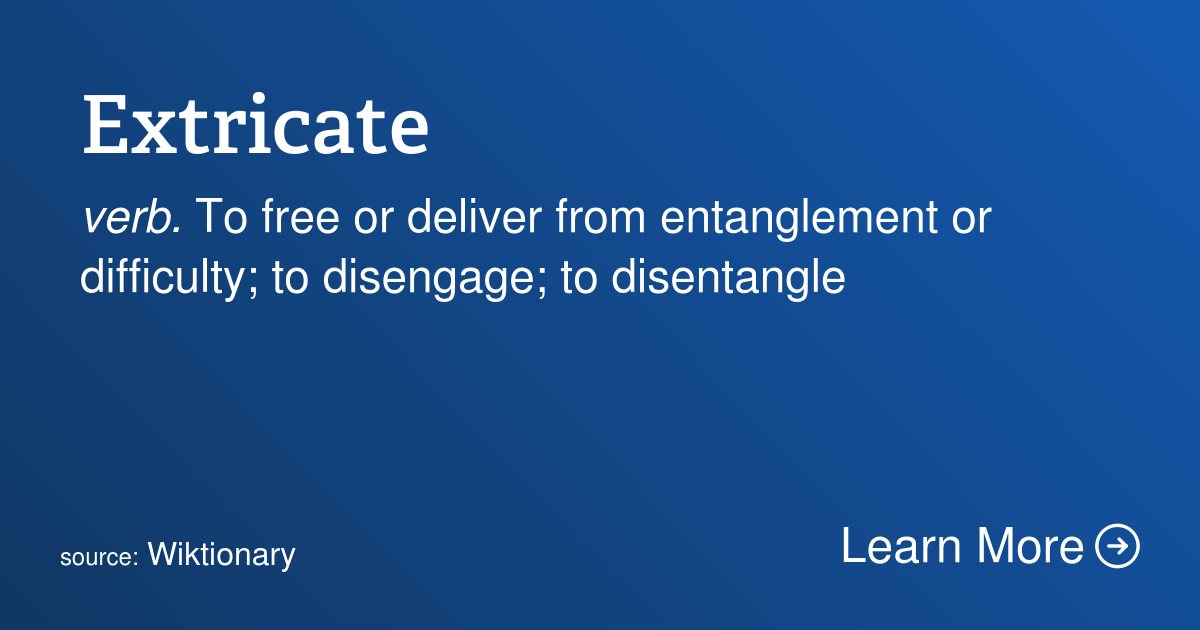 Extricate

verb. To free or deliver from entanglement or difficulty; to disengage; to disentangle

source: Wiktionary

Learn More